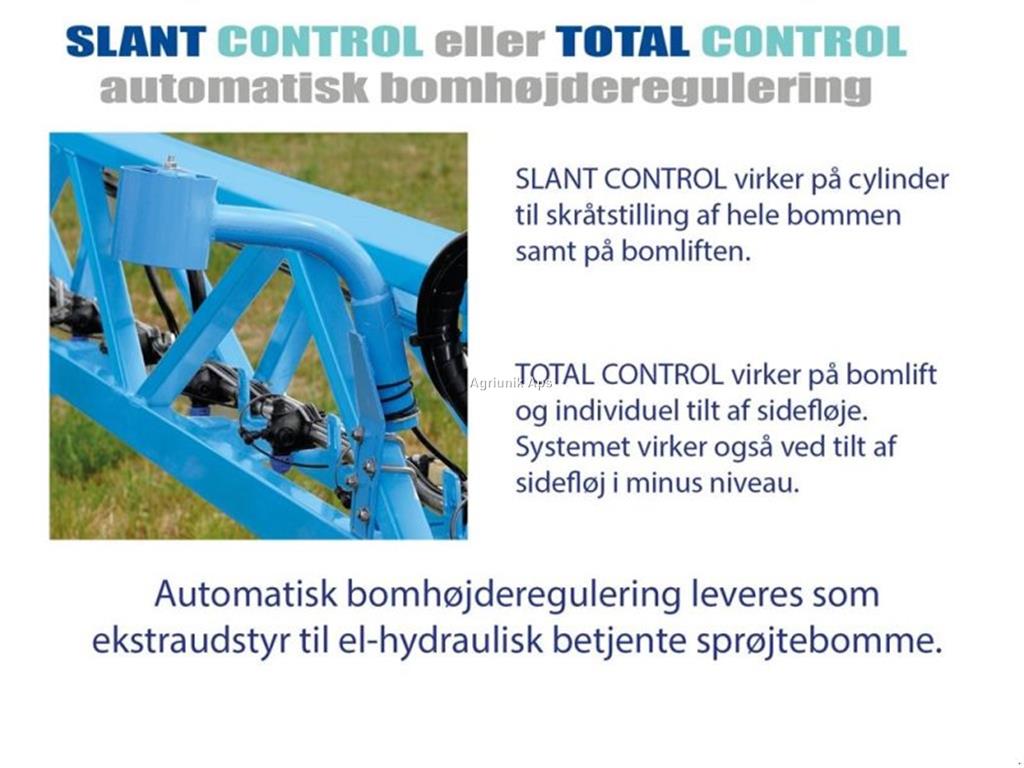 SLANT CONTROL eller TOTAL CONTROL
automatisk bomhøjderegulering

SLANT CONTROL virker på cylinder til skråtstilling af hele bommen samt på bomliften.

Agriunik Aps

TOTAL CONTROL virker på bomlift og individuel tilt af sidefløje. Systemet virker også ved tilt af sidefløj i minus niveau.

Automatisk bomhøjderegulering leveres som ekstraudstyr til el-hydraulisk betjente sprøjtebomme.